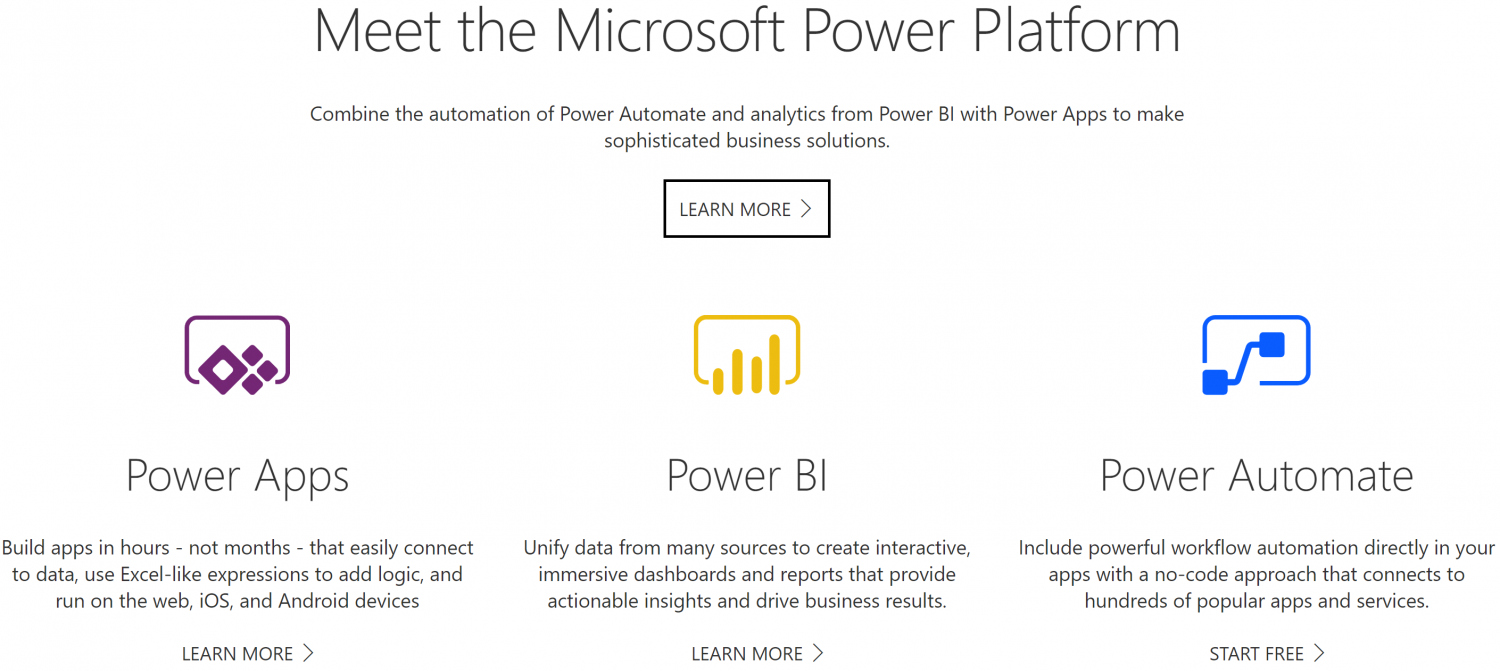 Meet the Microsoft Power Platform

Combine the automation of Power Automate and analytics from Power BI with Power Apps to make sophisticated business solutions.

LEARN MORE >

Power Apps

Build apps in hours - not months - that easily connect to data, use Excel-like expressions to add logic, and run on the web, iOS, and Android devices

LEARN MORE >

Power BI

Unify data from many sources to create interactive, immersive dashboards and reports that provide actionable insights and drive business results.

LEARN MORE >

Power Automate

Include powerful workflow automation directly in your apps with a no-code approach that connects to hundreds of popular apps and services.

START FREE >